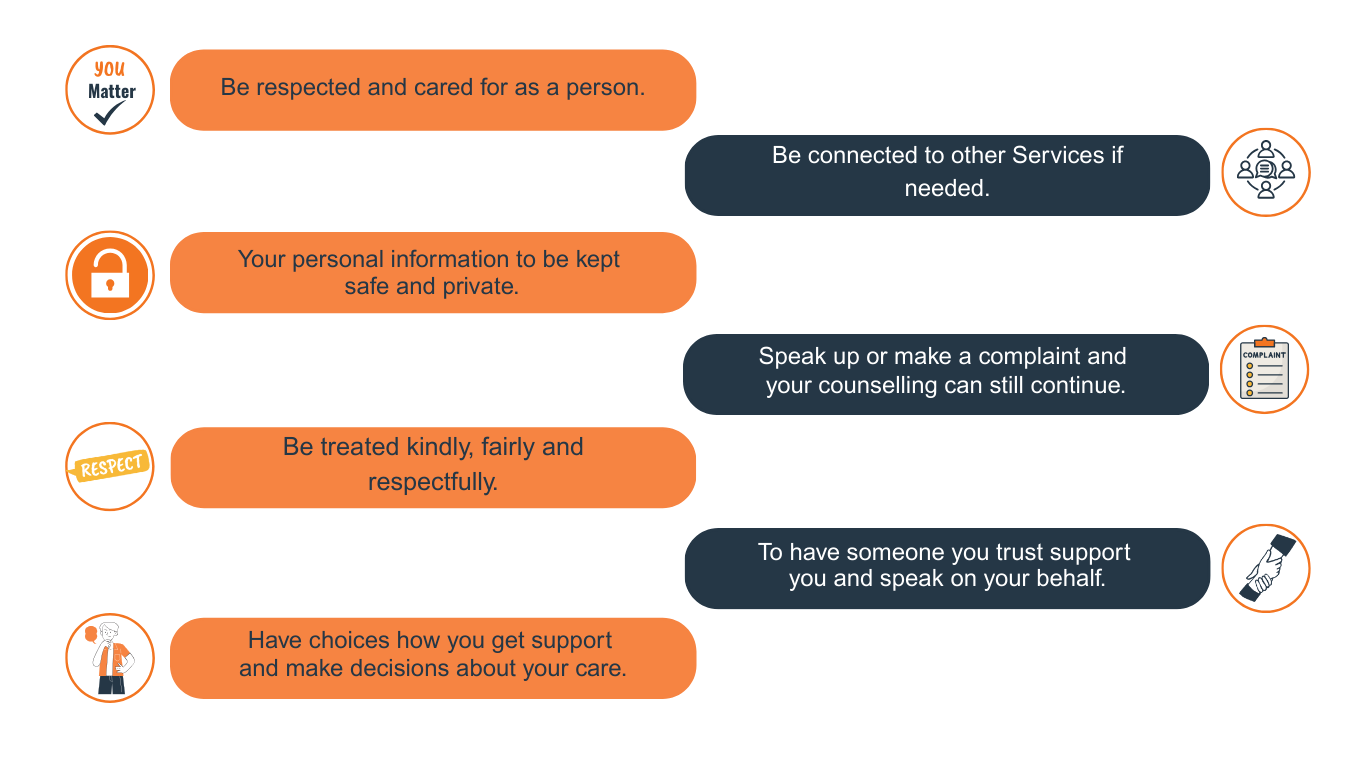 YOU Matter

Be respected and cared for as a person.

Be connected to other Services if needed.

Your personal information to be kept safe and private.

Speak up or make a complaint and your counselling can still continue.

COMPLAINT

RESPECT

Be treated kindly, fairly and respectfully.

To have someone you trust support you and speak on your behalf.

Have choices how you get support and make decisions about your care.